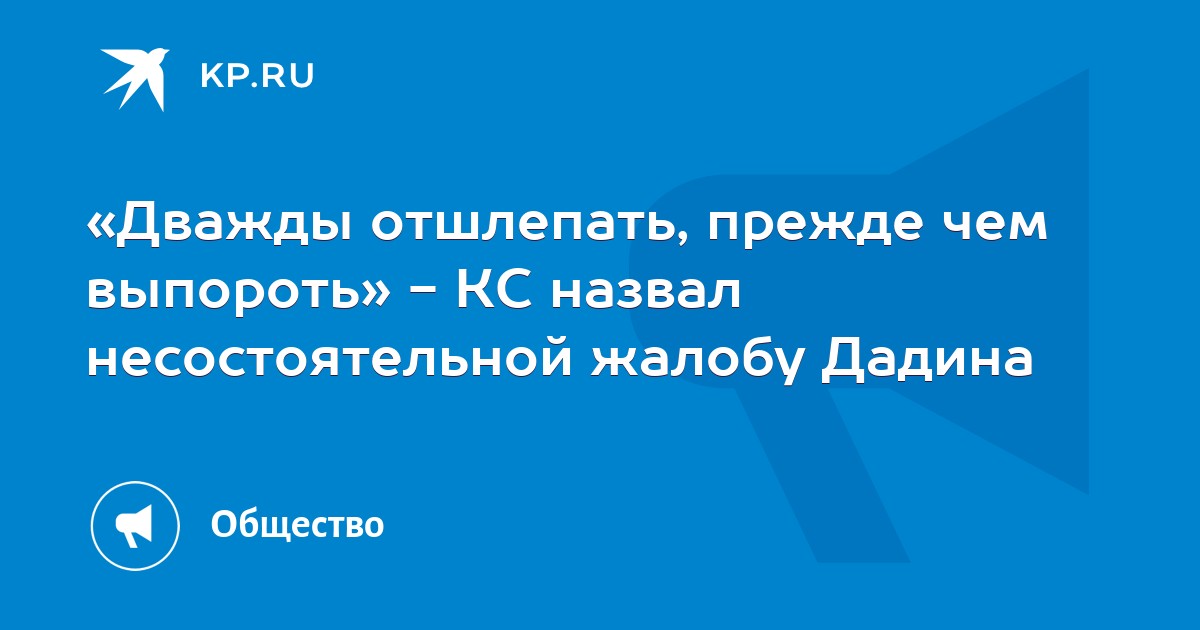 KP.RU

«Дважды отшлепать, прежде чем выпороть» - КС назвал несостоятельной жалобу Дадина

Общество